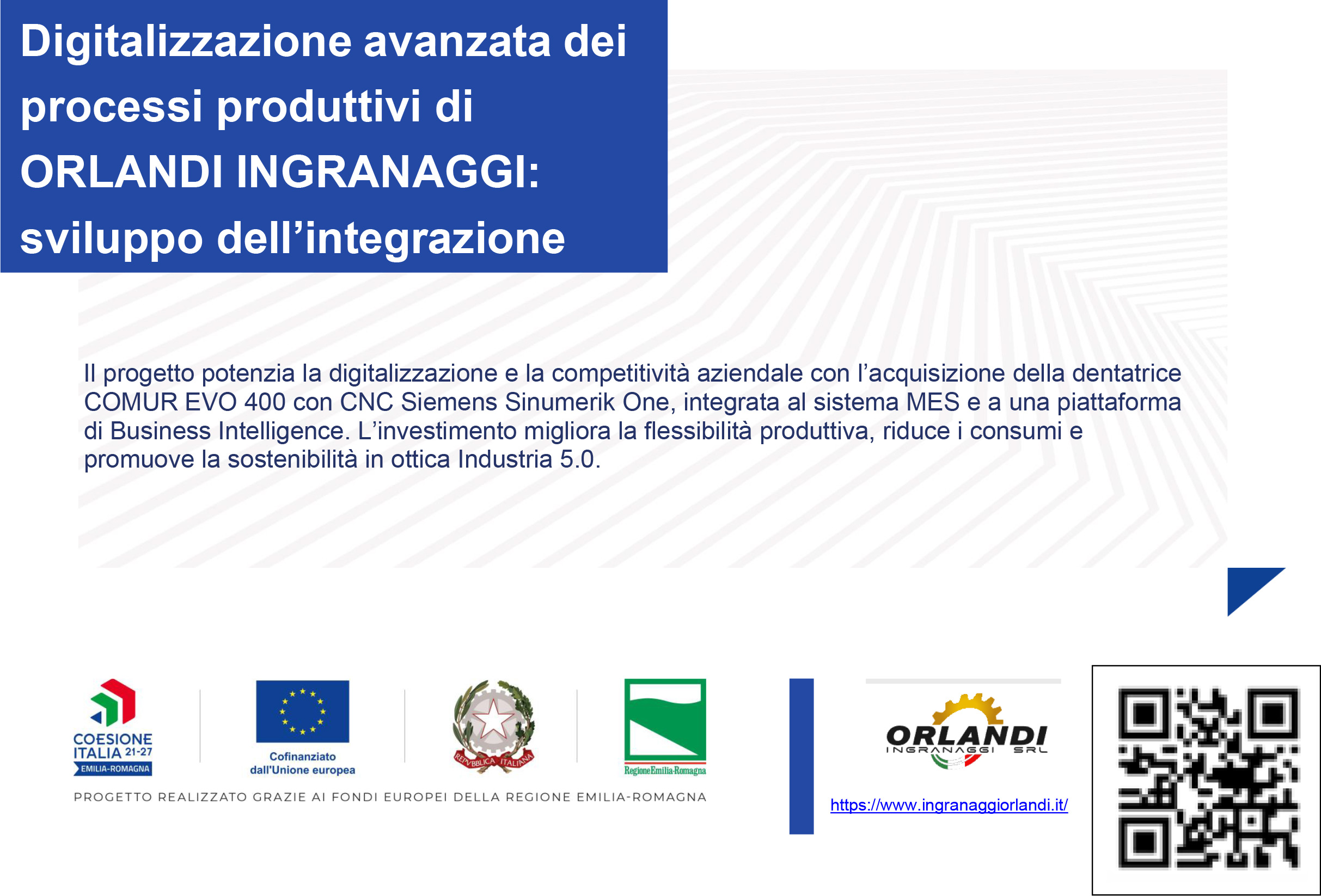 Digitalizzazione avanzata dei processi produttivi di ORLANDI INGRANAGGI: sviluppo dell'integrazione

Il progetto potenzia la digitalizzazione e la competitività aziendale con l'acquisizione della dentatrice COMUR EVO 400 con CNC Siemens Sinumerik One, integrata al sistema MES e a una piattaforma di Business Intelligence. L'investimento migliora la flessibilità produttiva, riduce i consumi e promuove la sostenibilità in ottica Industria 5.0.

COESIONE ITALIA 21-27
EMILIA-ROMAGNA

Cofinanziato dall'Unione europea

REPVBBLICA ITALIANA

RegioneEmilia-Romagna

PROGETTO REALIZZATO GRAZIE AI FONDI EUROPEI DELLA REGIONE EMILIA-ROMAGNA

ORLANDI
INGRANAGGI SRL

https://www.ingranaggiorlandi.it/